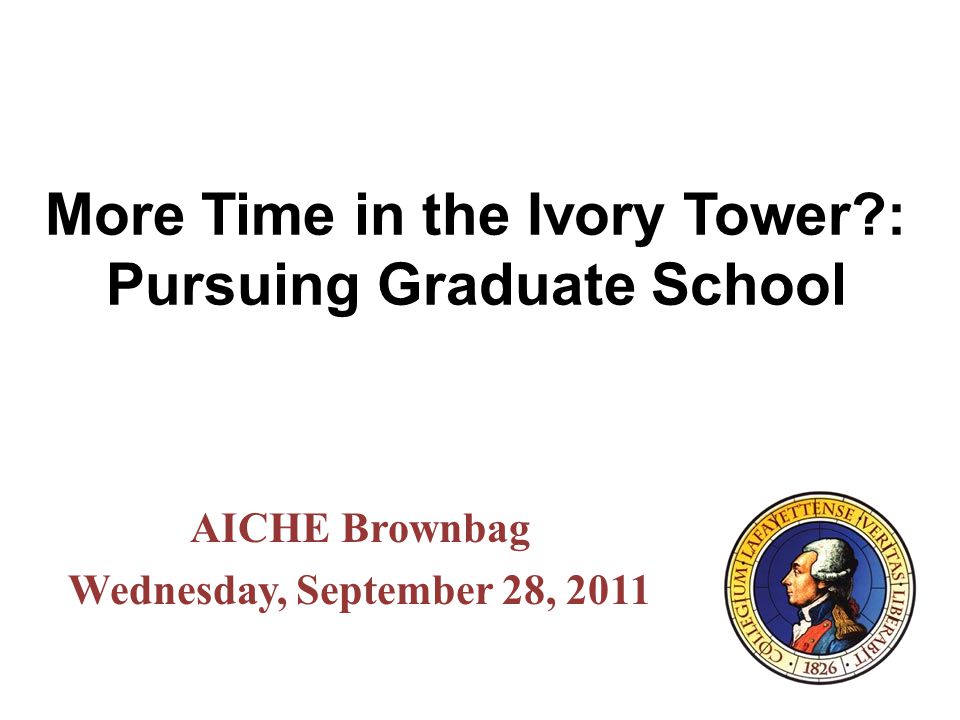 More Time in the Ivory Tower?: Pursuing Graduate School

AICHE Brownbag
Wednesday, September 28, 2011

COLLEGIUM LAFAYETTENSE VERITAS LIBERABIT
1826